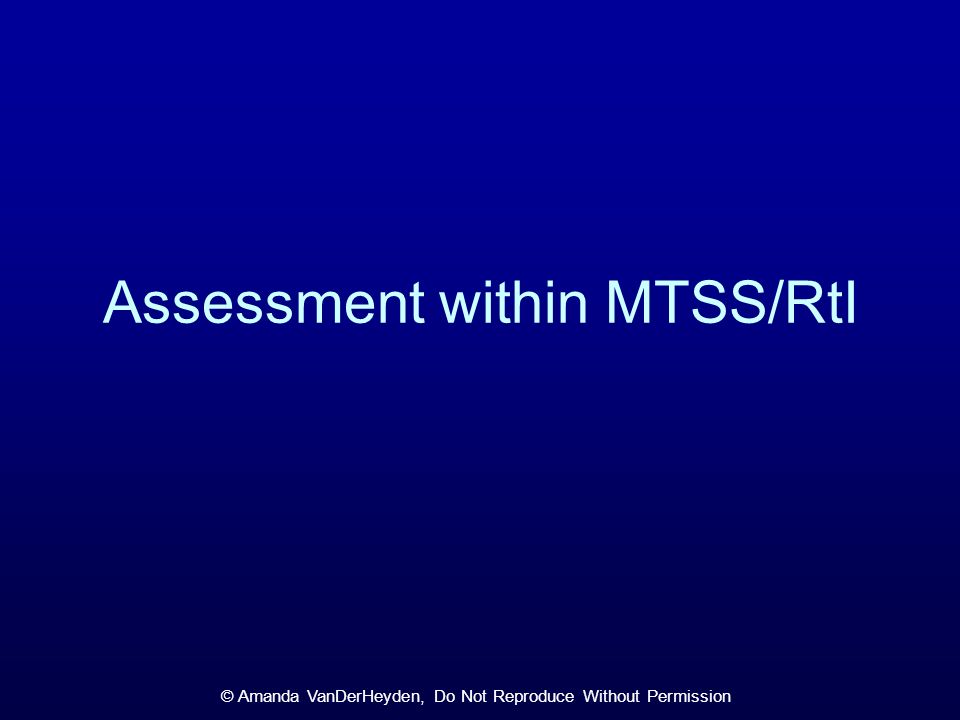 Assessment within MTSS/RtI

© Amanda VanDerHeyden, Do Not Reproduce Without Permission